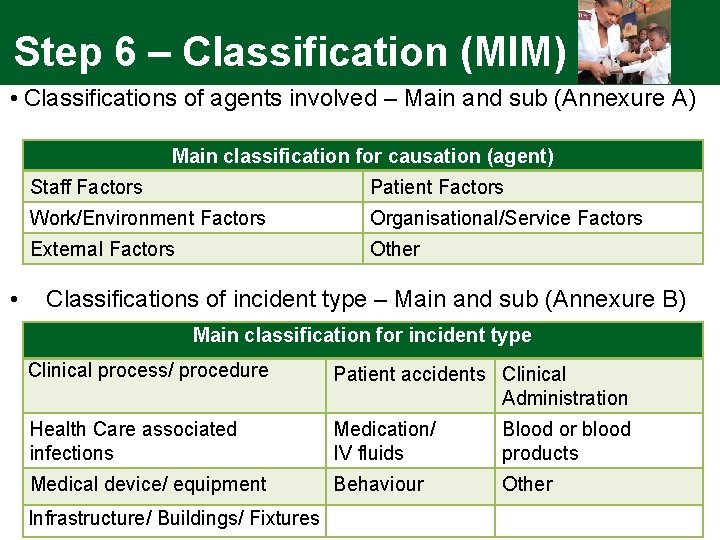 Step 6 – Classification (MIM)

• Classifications of agents involved – Main and sub (Annexure A)

| Main classification for causation (agent) | |
|---|---|
| Staff Factors | Patient Factors |
| Work/Environment Factors | Organisational/Service Factors |
| External Factors | Other |

• Classifications of incident type – Main and sub (Annexure B)

| Main classification for incident type | | |
|---|---|---|
| Clinical process/ procedure | Patient accidents | Clinical Administration |
| Health Care associated infections | Medication/ IV fluids | Blood or blood products |
| Medical device/ equipment | Behaviour | Other |
| Infrastructure/ Buildings/ Fixtures | | |